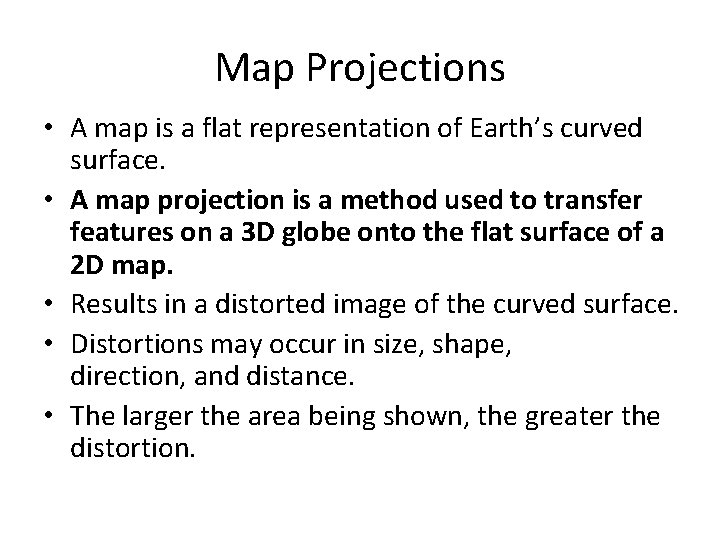 Map Projections

• A map is a flat representation of Earth's curved surface.
• A map projection is a method used to transfer features on a 3D globe onto the flat surface of a 2D map.
• Results in a distorted image of the curved surface.
• Distortions may occur in size, shape, direction, and distance.
• The larger the area being shown, the greater the distortion.